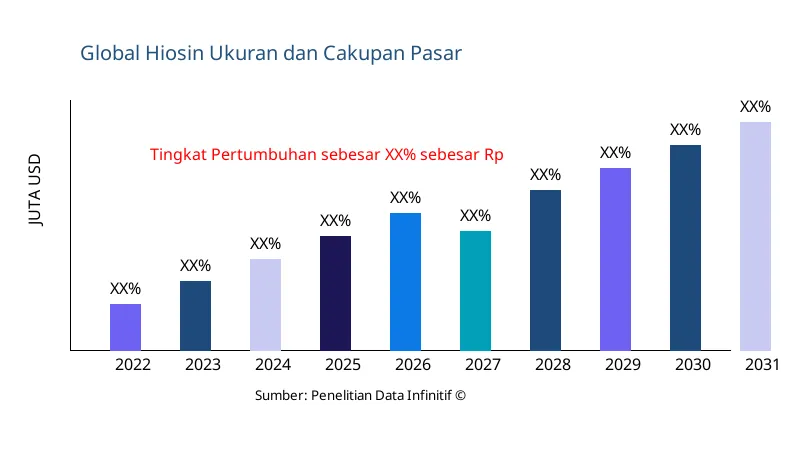 Global Hiosin Ukuran dan Cakupan Pasar

JUTA USD

Tingkat Pertumbuhan sebesar XX% sebesar Rp

XX%
XX%
XX%
XX%
XX%
XX%
XX%
XX%
XX%
XX%

2022
2023
2024
2025
2026
2027
2028
2029
2030
2031

Sumber: Penelitian Data Infinitif ©